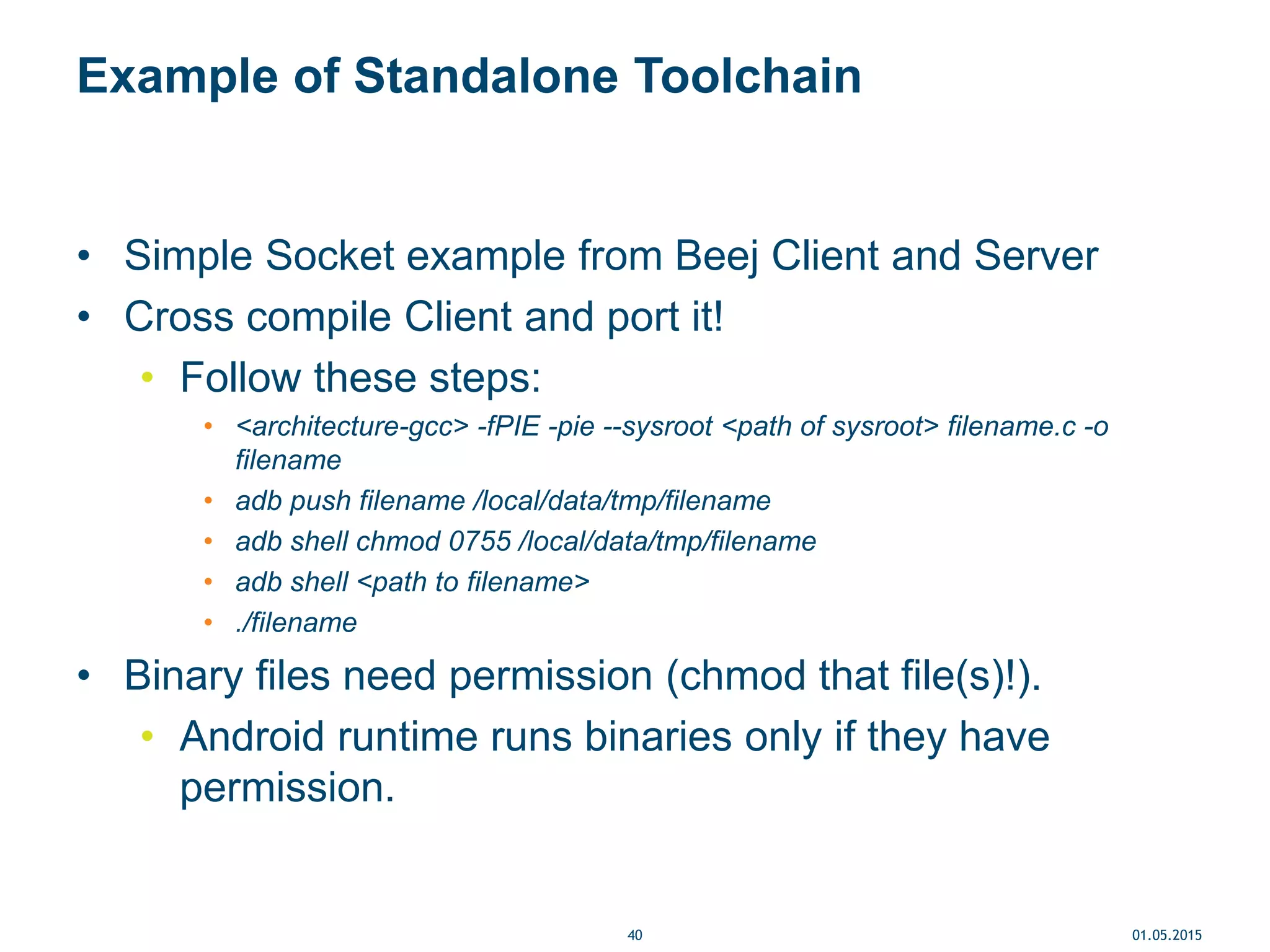 Example of Standalone Toolchain

• Simple Socket example from Beej Client and Server
• Cross compile Client and port it!
  • Follow these steps:
    • <architecture-gcc> -fPIE -pie --sysroot <path of sysroot> filename.c -o filename
    • adb push filename /local/data/tmp/filename
    • adb shell chmod 0755 /local/data/tmp/filename
    • adb shell <path to filename>
    • ./filename
• Binary files need permission (chmod that file(s)!).
  • Android runtime runs binaries only if they have permission.

40

01.05.2015